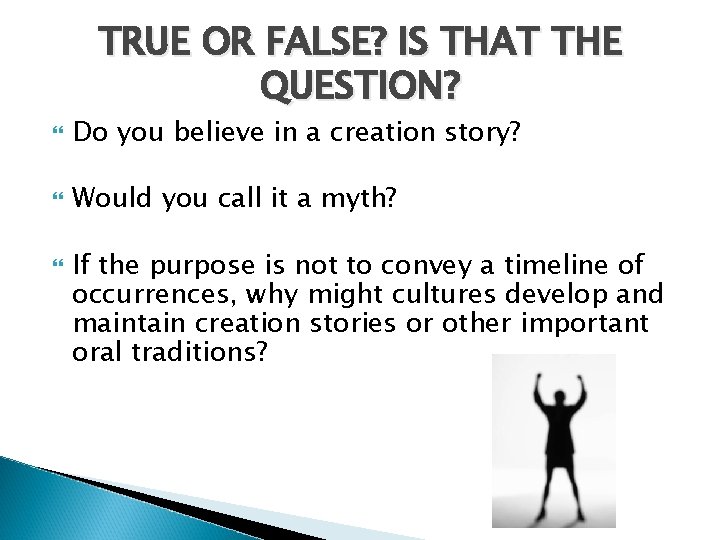 TRUE OR FALSE? IS THAT THE QUESTION?

Do you believe in a creation story?

Would you call it a myth?

If the purpose is not to convey a timeline of occurrences, why might cultures develop and maintain creation stories or other important oral traditions?